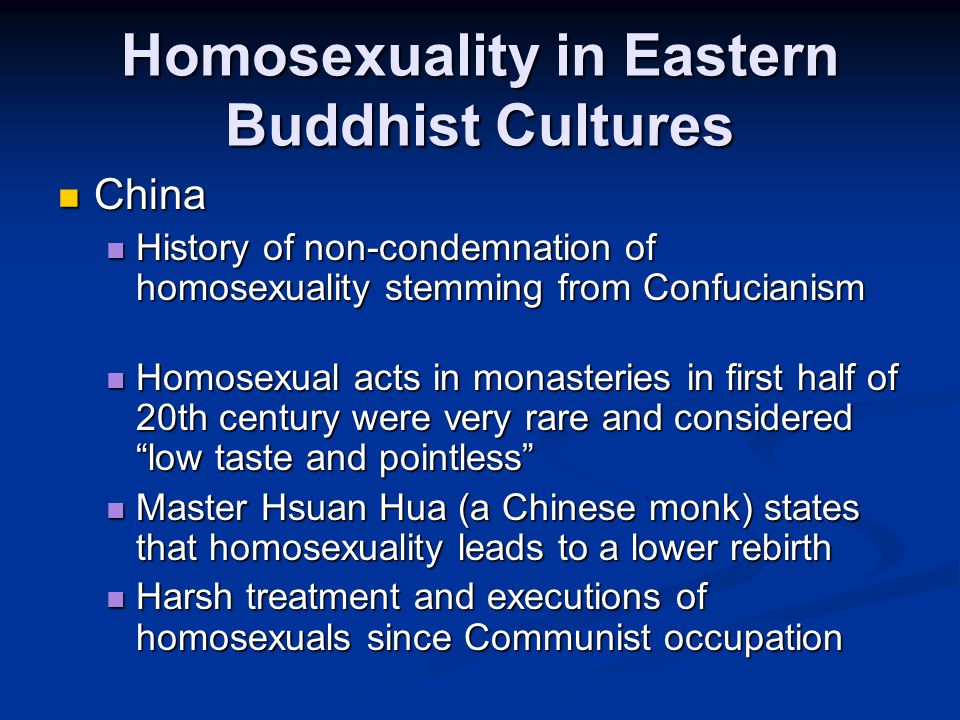 Homosexuality in Eastern Buddhist Cultures

China

History of non-condemnation of homosexuality stemming from Confucianism

Homosexual acts in monasteries in first half of 20th century were very rare and considered “low taste and pointless”

Master Hsuan Hua (a Chinese monk) states that homosexuality leads to a lower rebirth

Harsh treatment and executions of homosexuals since Communist occupation